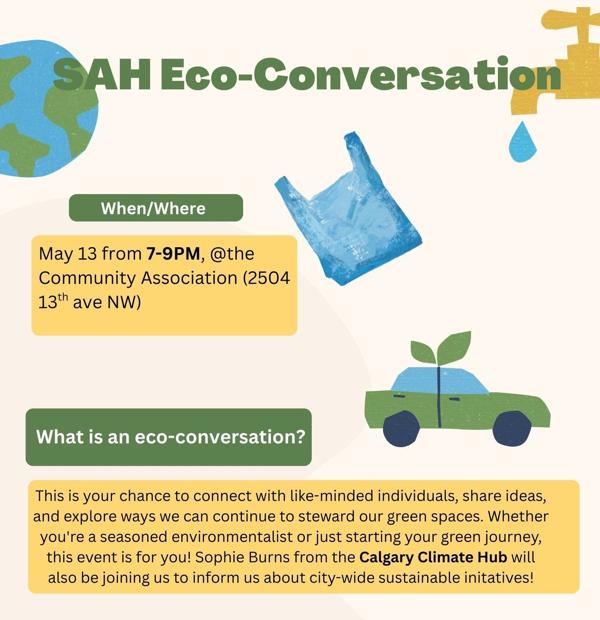 SAH Eco-Conversation

When/Where

May 13 from 7-9PM, @the Community Association (2504 13$^{th}$ ave NW)

What is an eco-conversation?

This is your chance to connect with like-minded individuals, share ideas, and explore ways we can continue to steward our green spaces. Whether you're a seasoned environmentalist or just starting your green journey, this event is for you! Sophie Burns from the Calgary Climate Hub will also be joining us to inform us about city-wide sustainable initatives!